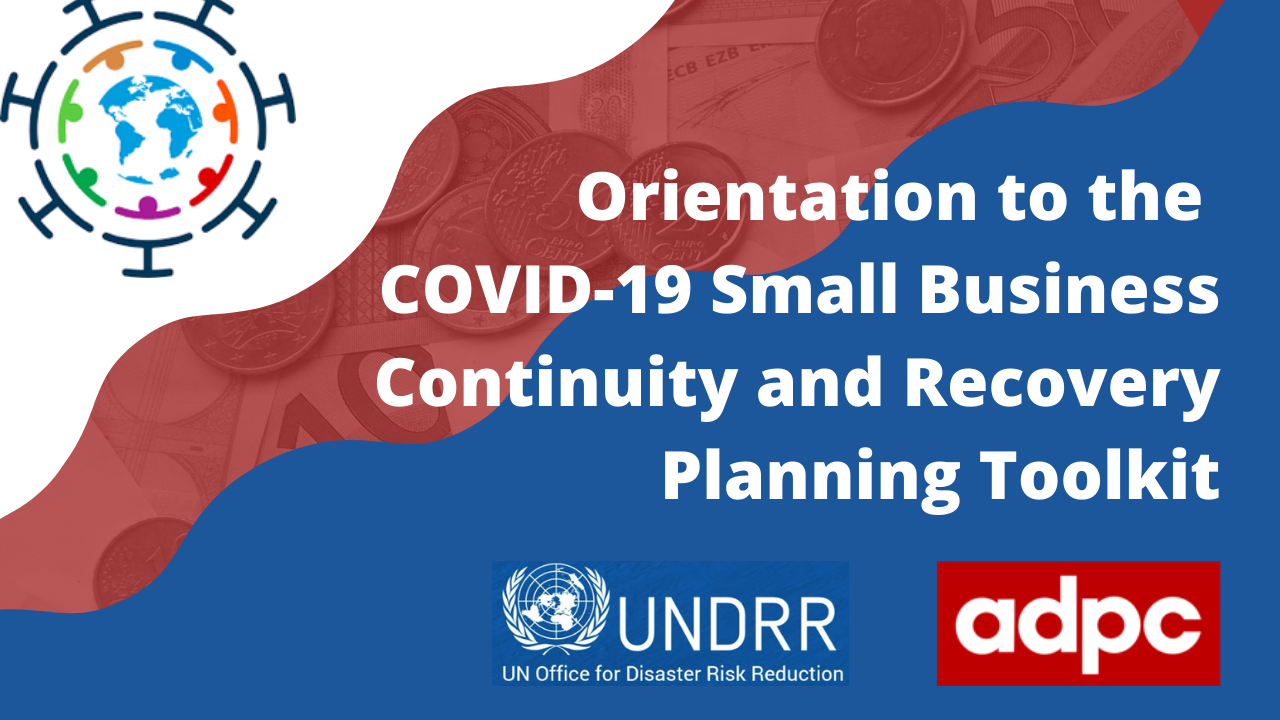 Orientation to the COVID-19 Small Business Continuity and Recovery Planning Toolkit

UNDRR
UN Office for Disaster Risk Reduction

adpc